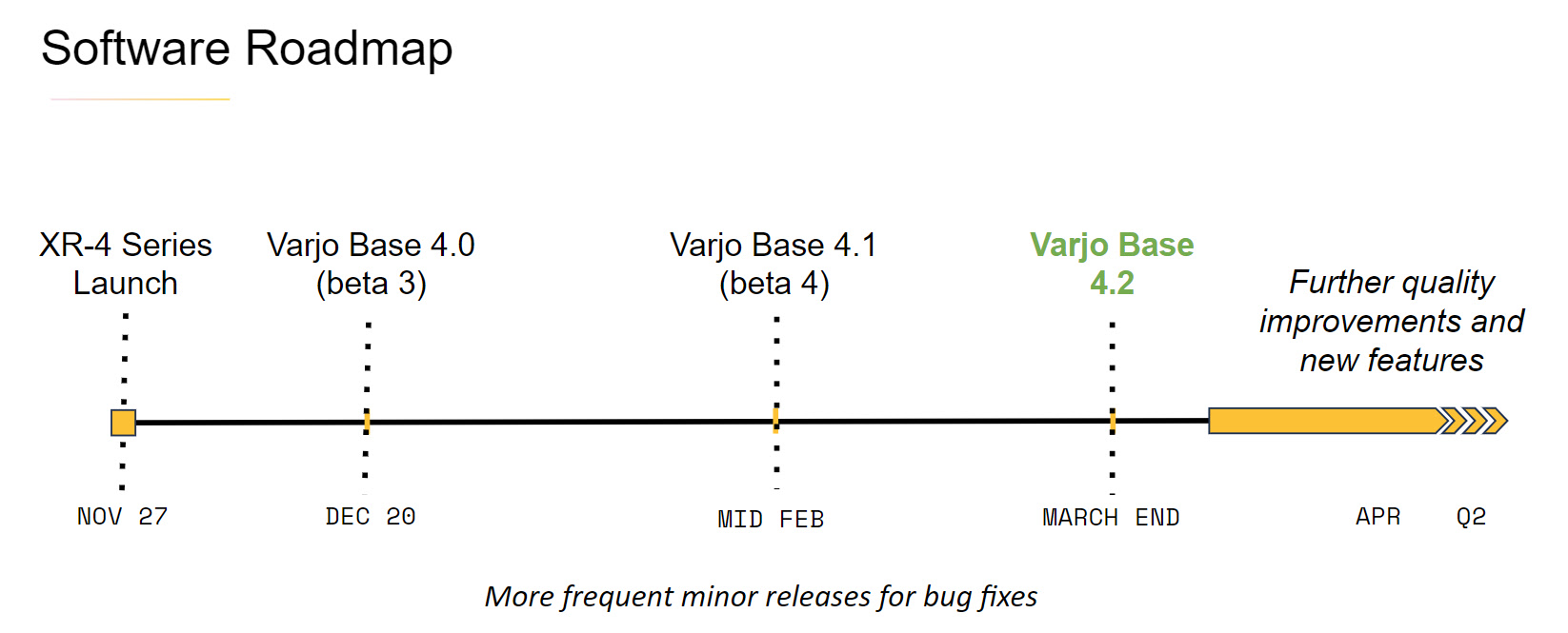 Software Roadmap

XR-4 Series Launch

Varjo Base 4.0 (beta 3)

Varjo Base 4.1 (beta 4)

Varjo Base 4.2

Further quality improvements and new features

NOV 27

DEC 20

MID FEB

MARCH END

APR

Q2

More frequent minor releases for bug fixes